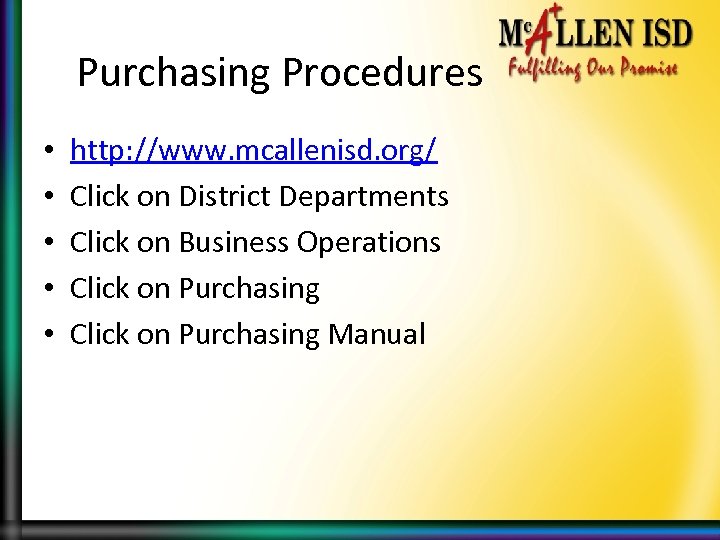 McALLEN ISD
Fulfilling Our Promise

Purchasing Procedures

• http://www.mcallenisd.org/
• Click on District Departments
• Click on Business Operations
• Click on Purchasing
• Click on Purchasing Manual